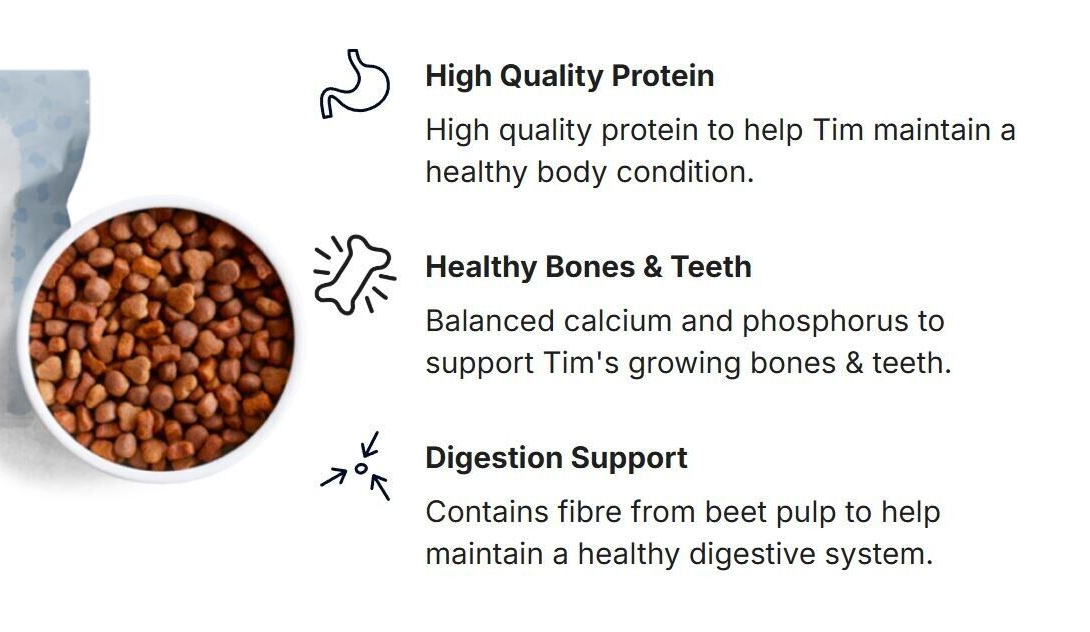 High Quality Protein

High quality protein to help Tim maintain a healthy body condition.

Healthy Bones & Teeth

Balanced calcium and phosphorus to support Tim's growing bones & teeth.

Digestion Support

Contains fibre from beet pulp to help maintain a healthy digestive system.